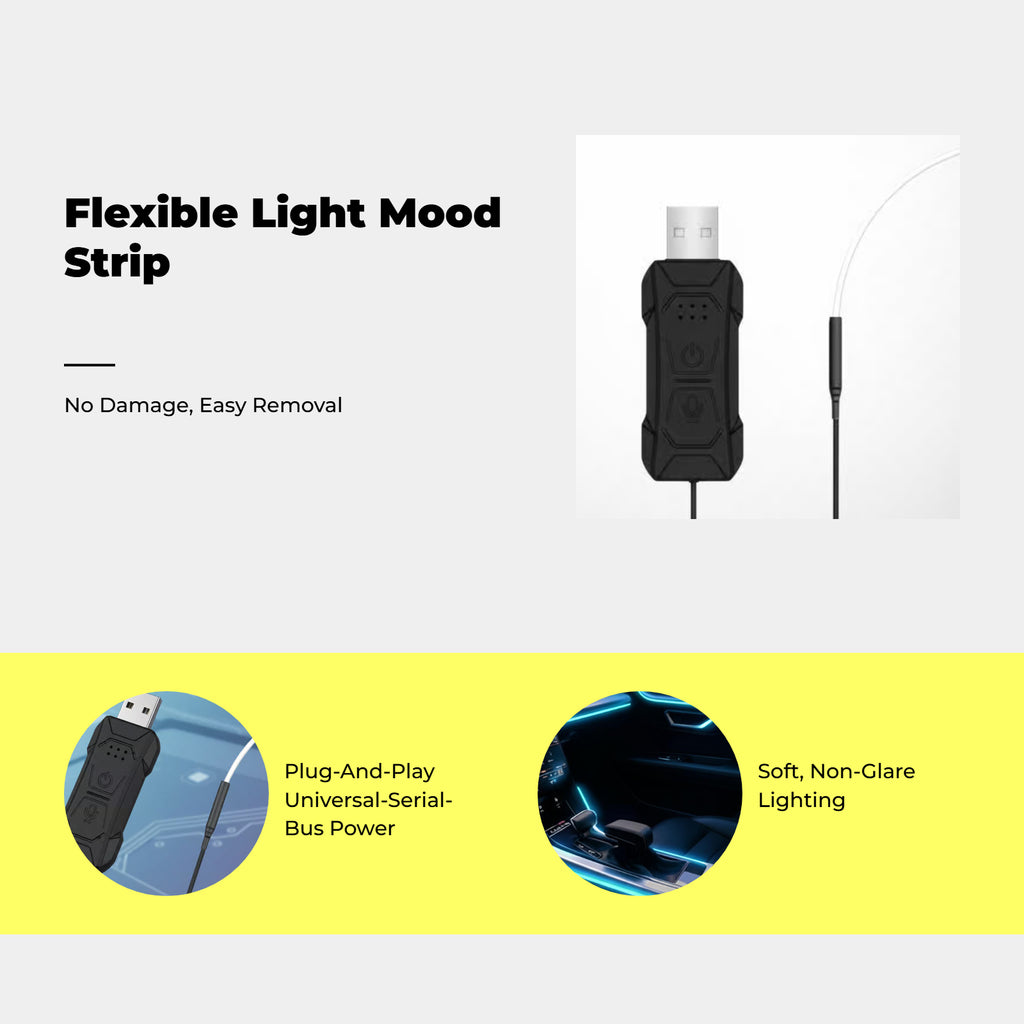 Flexible Light Mood Strip

No Damage, Easy Removal

Plug-And-Play Universal-Serial-Bus Power

Soft, Non-Glare Lighting